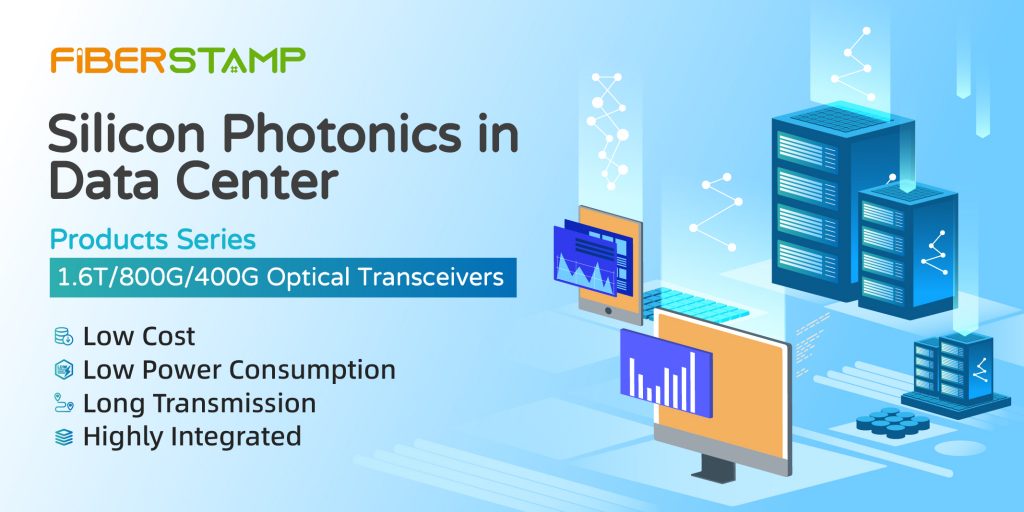 FIBERSTAMP

Silicon Photonics in Data Center

Products Series

1.6T/800G/400G Optical Transceivers

Low Cost

Low Power Consumption

Long Transmission

Highly Integrated